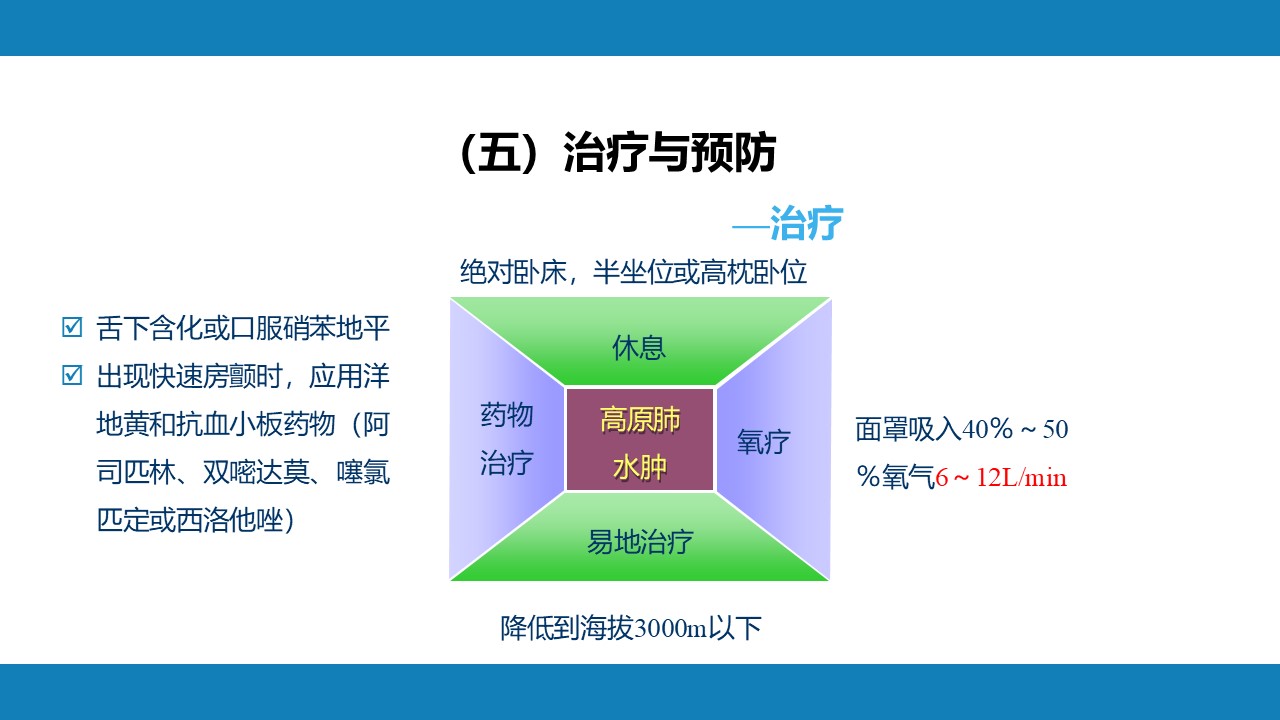 （五）治疗与预防

—治疗

绝对卧床，半坐位或高枕卧位

☑ 舌下含化或口服硝苯地平
☑ 出现快速房颤时，应用洋地黄和抗血小板药物（阿司匹林、双嘧达莫、噻氯匹定或西洛他唑）

休息

药物治疗

高原肺水肿

氧疗

易地治疗

面罩吸入40％～50％氧气6～12L/min

降低到海拔3000m以下